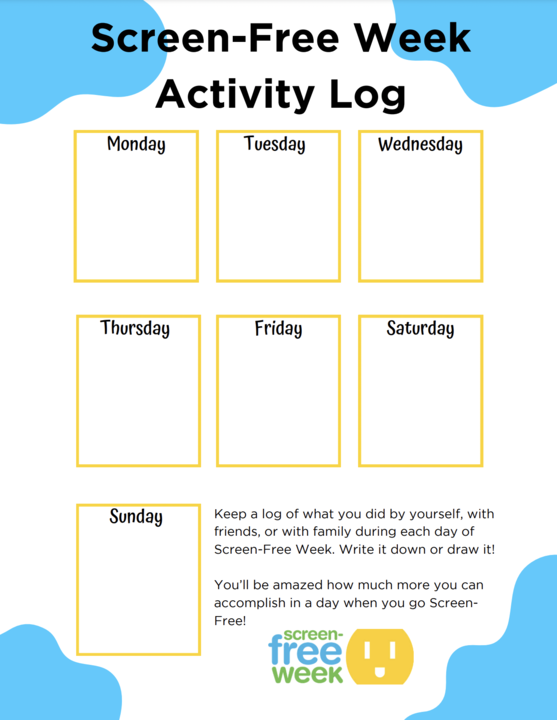 Screen-Free Week Activity Log

Monday

Tuesday

Wednesday

Thursday

Friday

Saturday

Sunday

Keep a log of what you did by yourself, with friends, or with family during each day of Screen-Free Week. Write it down or draw it!

You'll be amazed how much more you can accomplish in a day when you go Screen-Free!

screen-free week